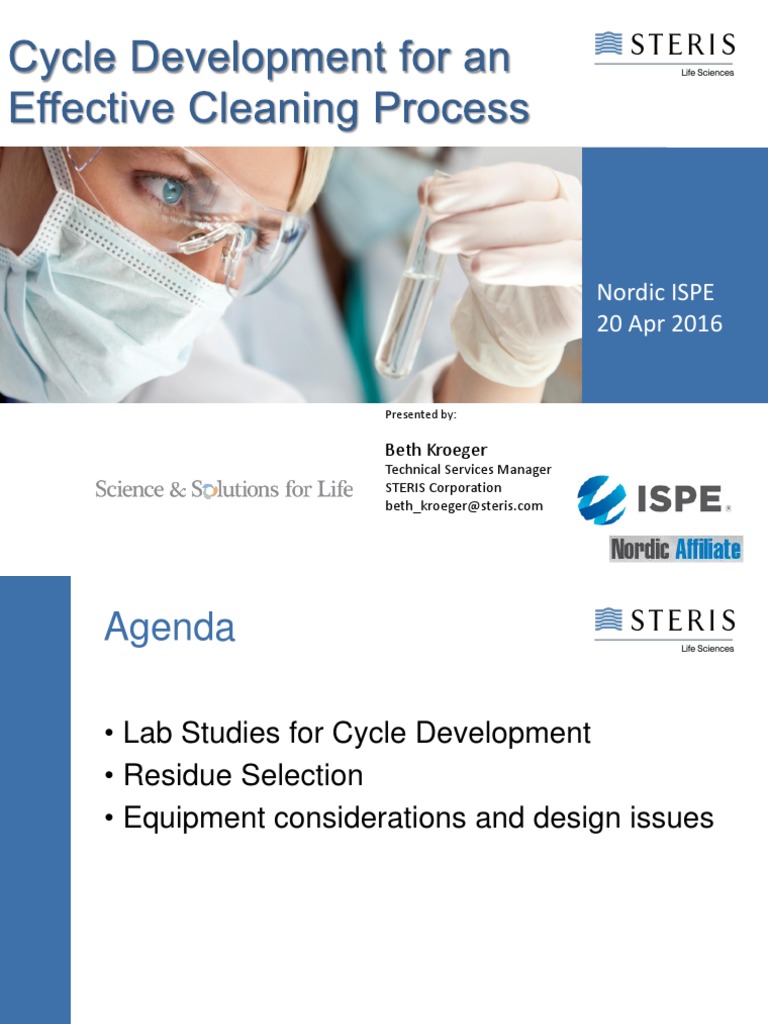 Cycle Development for an Effective Cleaning Process

STERIS
Life Sciences

Nordic ISPE
20 Apr 2016

Presented by:

Beth Kroeger
Technical Services Manager
STERIS Corporation
beth_kroeger@steris.com

Science & Solutions for Life

ISPE
Nordic Affiliate

Agenda

STERIS
Life Sciences

• Lab Studies for Cycle Development
• Residue Selection
• Equipment considerations and design issues